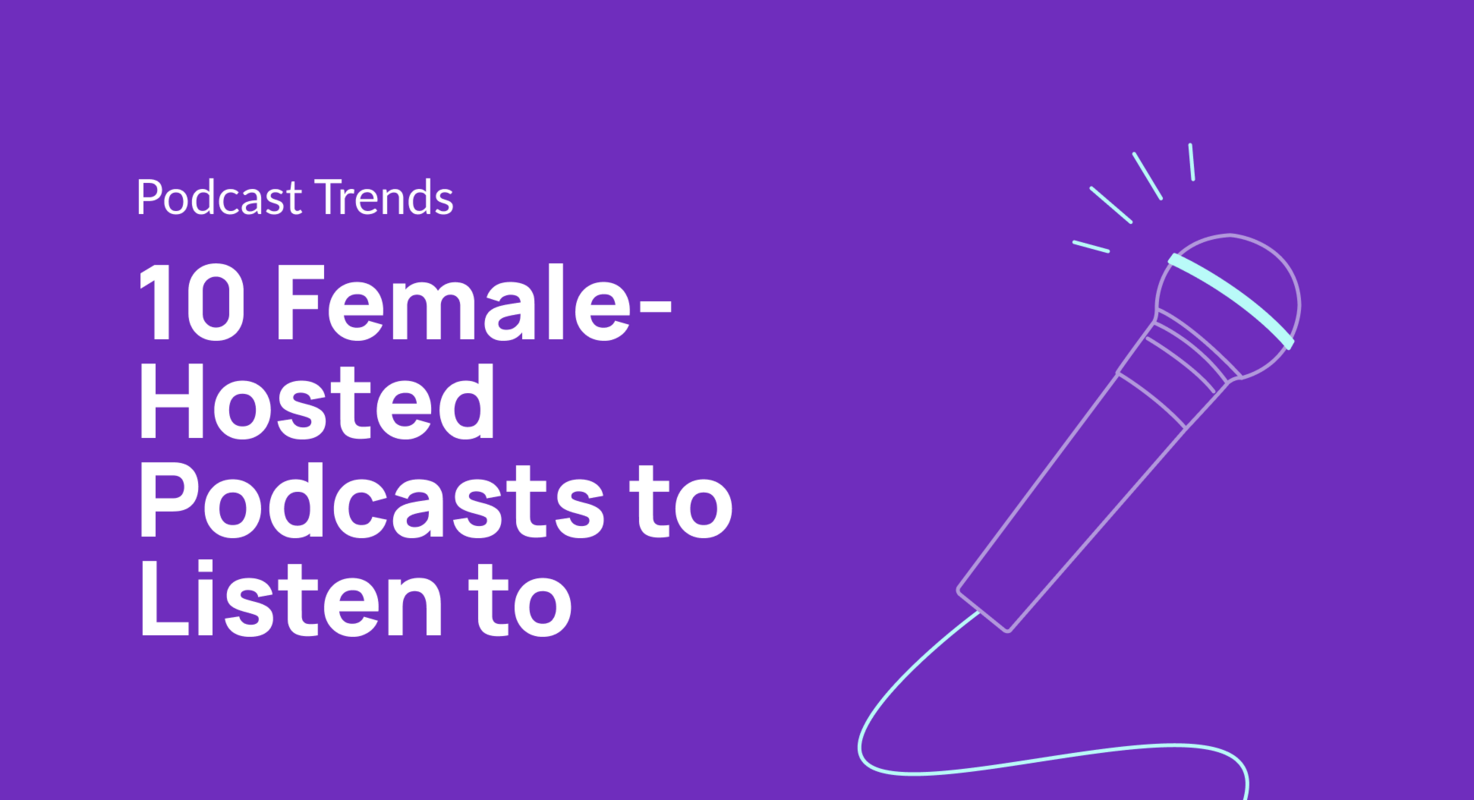 Podcast Trends

10 Female-Hosted Podcasts to Listen to